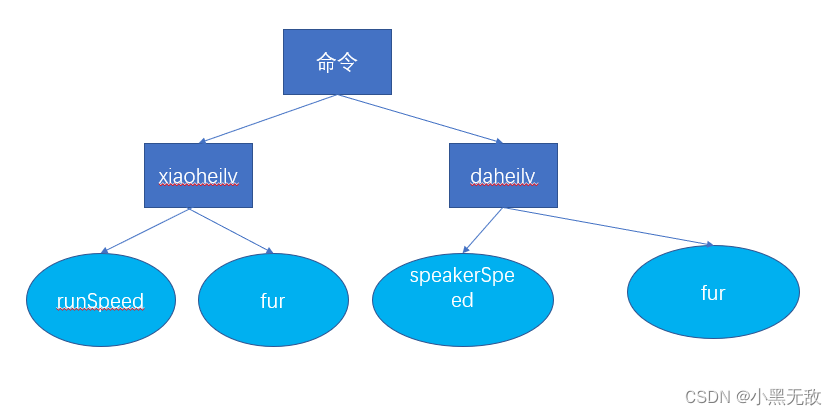 命令

xiaoheilv

daheilv

runSpeed

fur

speakerSpeed

fur

CSDN @小黑无敌